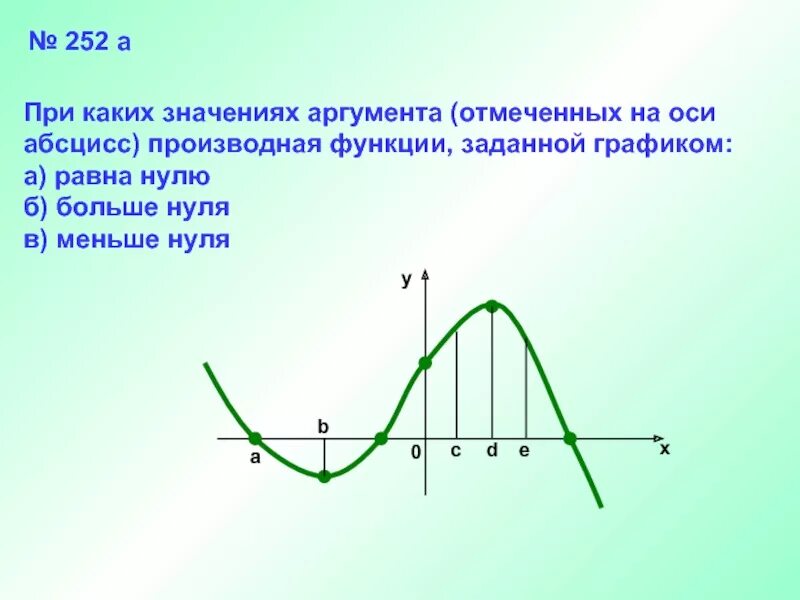 № 252 а

При каких значениях аргумента (отмеченных на оси абсцисс) производная функции, заданной графиком:
а) равна нулю
б) больше нуля
в) меньше нуля

y
b
a
0
c
d
e
x